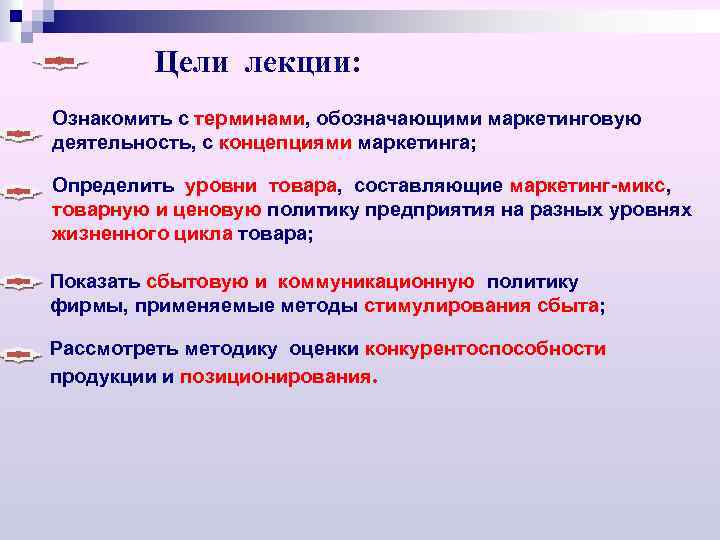 Цели лекции:

Ознакомить с терминами, обозначающими маркетинговую деятельность, с концепциями маркетинга;

Определить уровни товара, составляющие маркетинг-микс, товарную и ценовую политику предприятия на разных уровнях жизненного цикла товара;

Показать сбытовую и коммуникационную политику фирмы, применяемые методы стимулирования сбыта;

Рассмотреть методику оценки конкурентоспособности продукции и позиционирования.